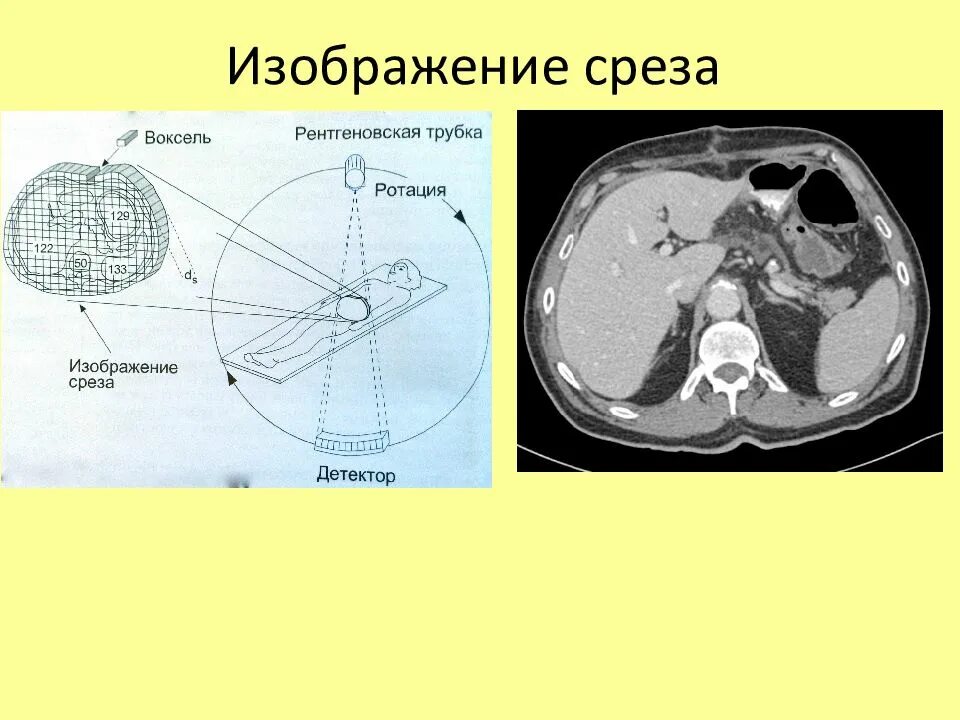 Изображение среза

Воксель

Рентгеновская трубка

Ротация

129

122

50

133

$d_s$

Изображение среза

Детектор